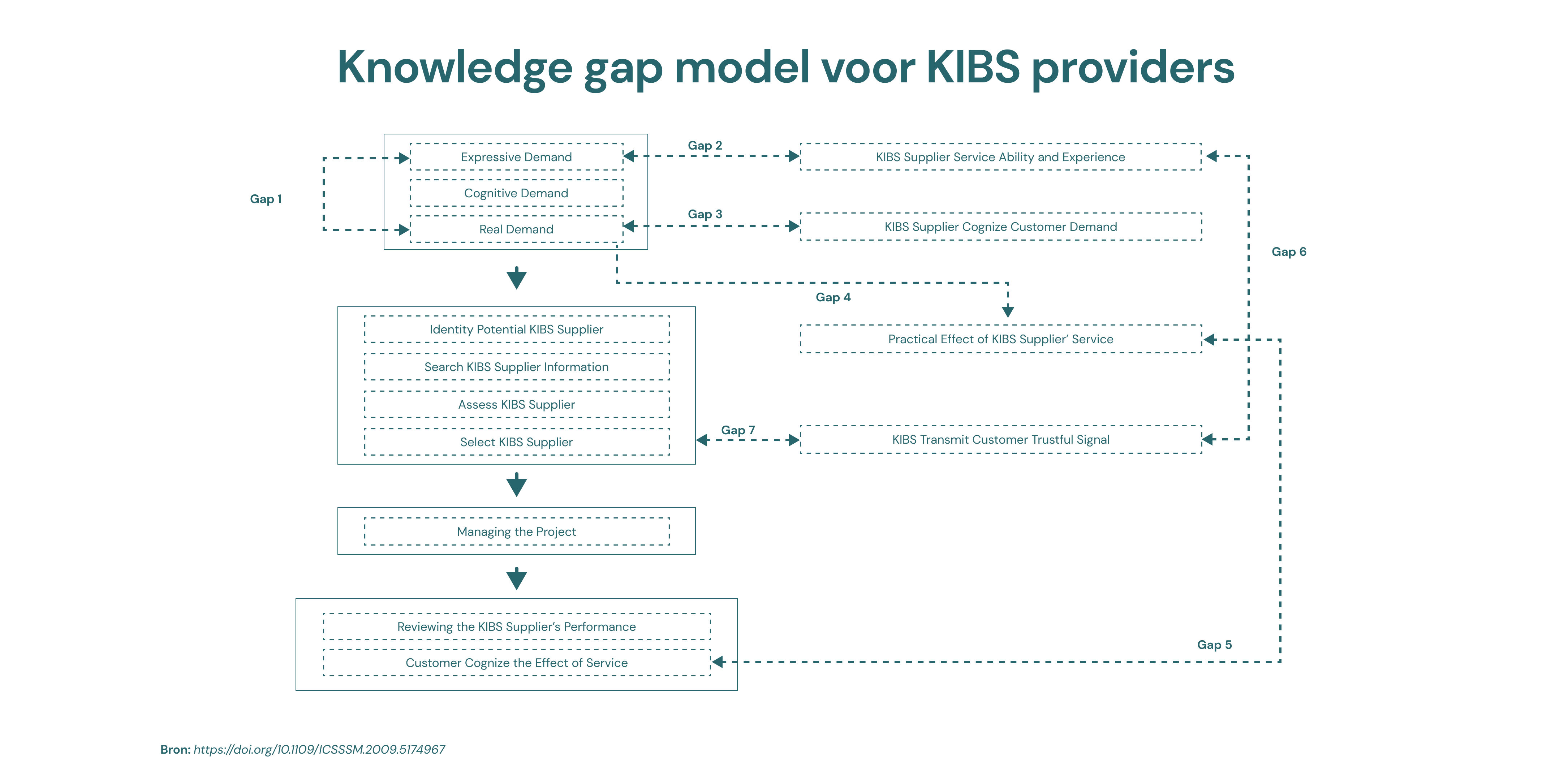 Knowledge gap model voor KIBS providers

Gap 1

Expressive Demand

Cognitive Demand

Real Demand

Gap 2

KIBS Supplier Service Ability and Experience

Gap 3

KIBS Supplier Cognize Customer Demand

Gap 6

Gap 4

Identity Potential KIBS Supplier

Search KIBS Supplier Information

Assess KIBS Supplier

Select KIBS Supplier

Practical Effect of KIBS Supplier' Service

Gap 7

KIBS Transmit Customer Trustful Signal

Managing the Project

Reviewing the KIBS Supplier's Performance

Customer Cognize the Effect of Service

Gap 5

Bron: https://doi.org/10.1109/ICSSSM.2009.5174967